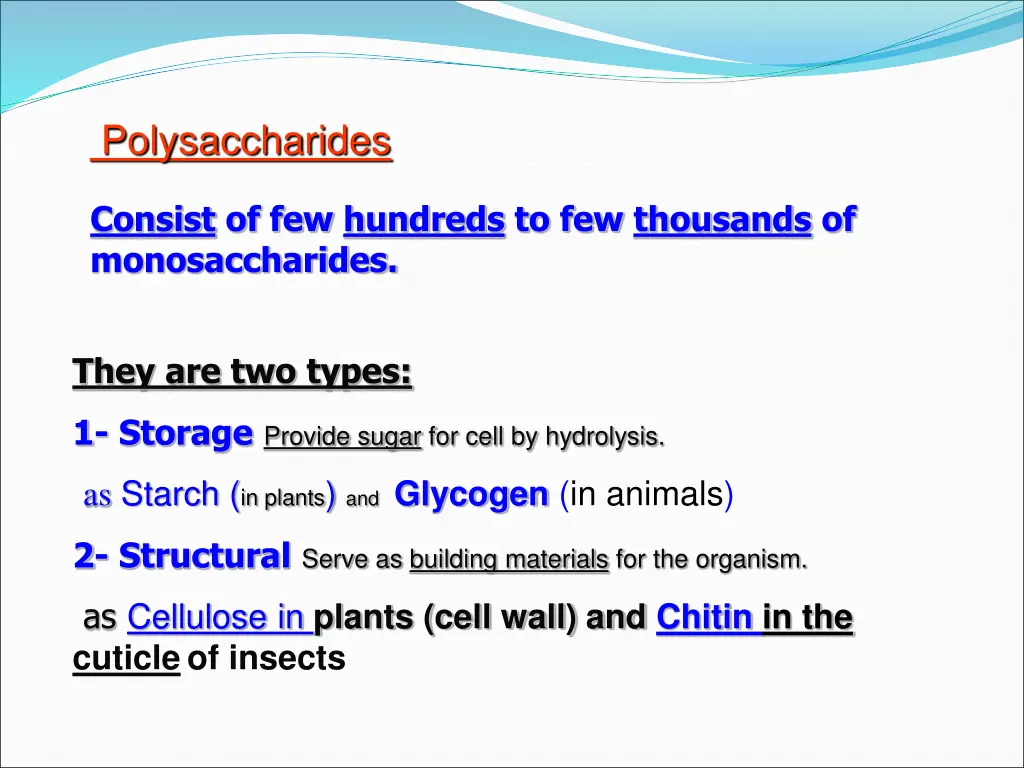 Polysaccharides

Consist of few hundreds to few thousands of monosaccharides.

They are two types:

1- Storage Provide sugar for cell by hydrolysis.

as Starch (in plants) and Glycogen (in animals)

2- Structural Serve as building materials for the organism.

as Cellulose in plants (cell wall) and Chitin in the cuticle of insects